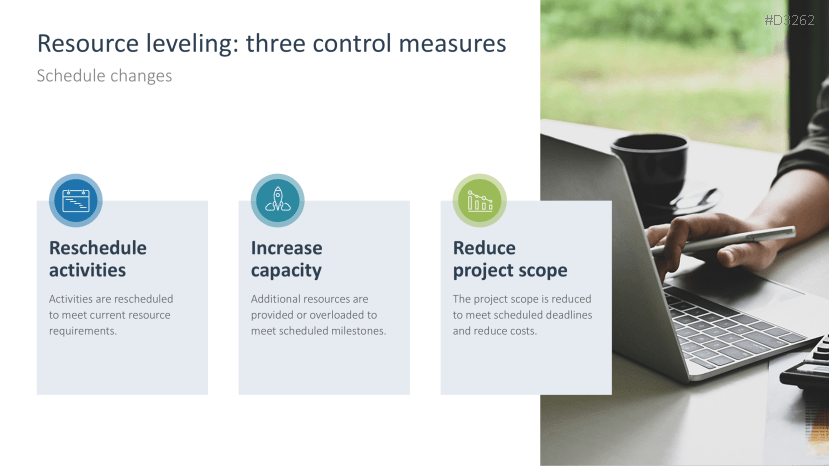 #D3262

Resource leveling: three control measures

Schedule changes

Reschedule activities

Activities are rescheduled to meet current resource requirements.

Increase capacity

Additional resources are provided or overloaded to meet scheduled milestones.

Reduce project scope

The project scope is reduced to meet scheduled deadlines and reduce costs.